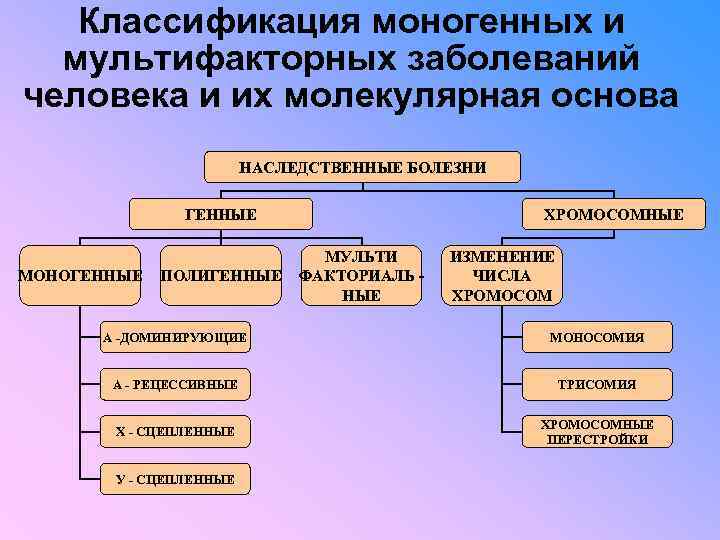 Классификация моногенных и мультифакторных заболеваний человека и их молекулярная основа

НАСЛЕДСТВЕННЫЕ БОЛЕЗНИ

ГЕННЫЕ

ХРОМОСОМНЫЕ

МОНОГЕННЫЕ

ПОЛИГЕННЫЕ

МУЛЬТИ ФАКТОРИАЛЬ - НЫЕ

ИЗМЕНЕНИЕ ЧИСЛА ХРОМОСОМ

А -ДОМИНИРУЮЩИЕ

А - РЕЦЕССИВНЫЕ

Х - СЦЕПЛЕННЫЕ

У - СЦЕПЛЕННЫЕ

МОНОСОМИЯ

ТРИСОМИЯ

ХРОМОСОМНЫЕ ПЕРЕСТРОЙКИ